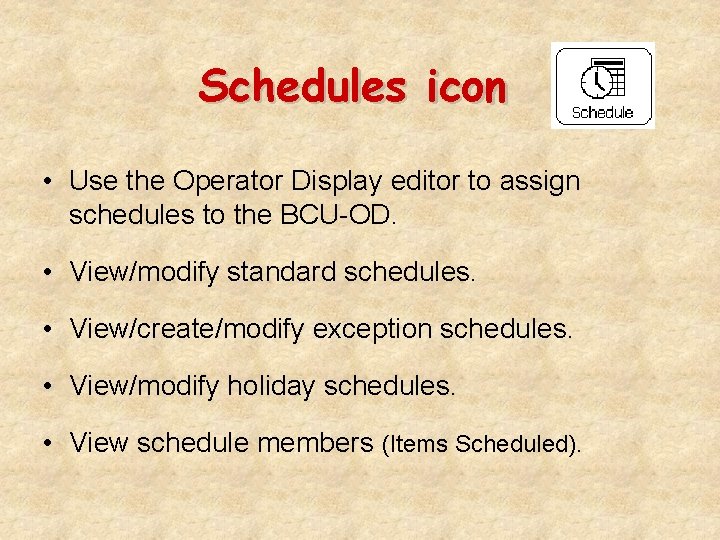 Schedules icon

Schedule

• Use the Operator Display editor to assign schedules to the BCU-OD.

• View/modify standard schedules.

• View/create/modify exception schedules.

• View/modify holiday schedules.

• View schedule members (Items Scheduled).